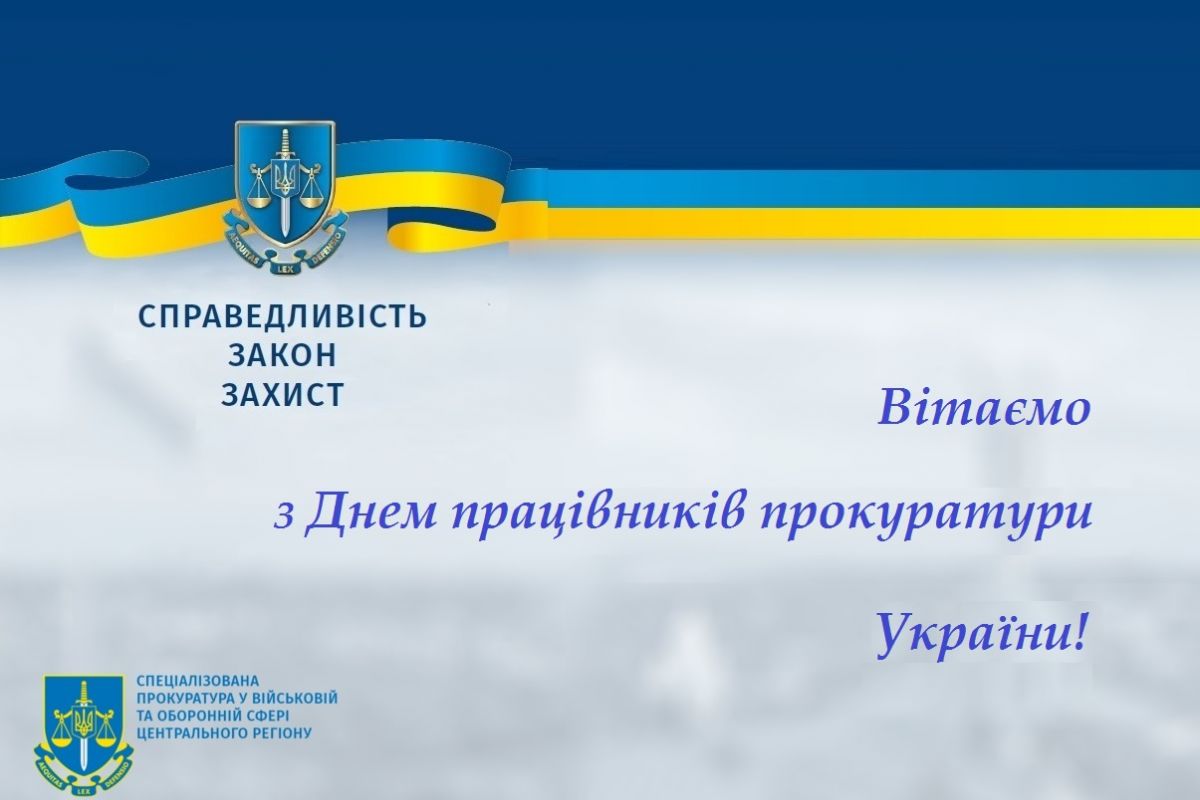 AEQUITAS LEX DEFENSIO

СПРАВЕДЛИВІСТЬ
ЗАКОН
ЗАХИСТ

Вітаємо

з Днем працівників прокуратури

України!

AEQUITAS LEX DEFENSIO

СПЕЦІАЛІЗОВАНА ПРОКУРАТУРА У ВІЙСЬКОВІЙ ТА ОБОРОННІЙ СФЕРІ ЦЕНТРАЛЬНОГО РЕГІОНУ